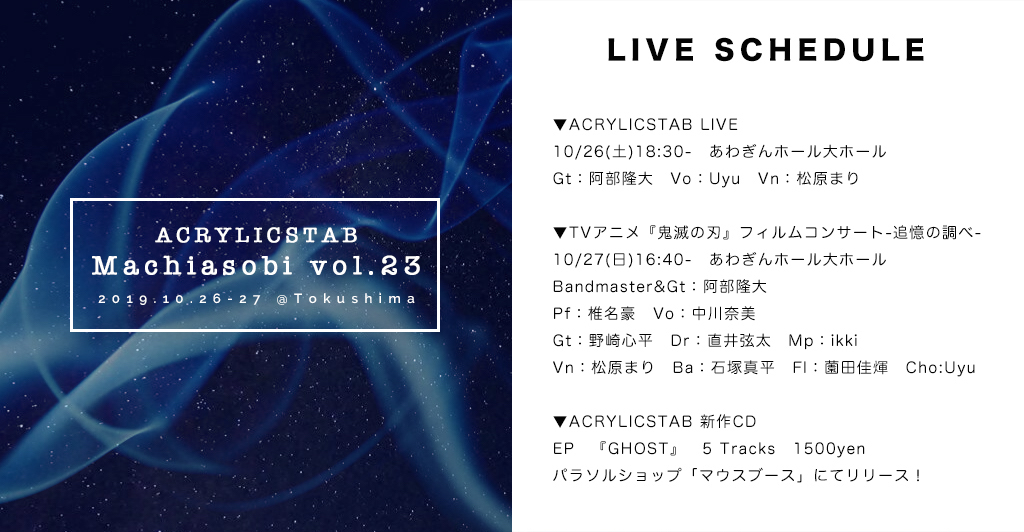 ACRYLICSTAB
Machiasobi vol.23
2019.10.26-27 @Tokushima

LIVE SCHEDULE

▼ACRYLICSTAB LIVE
10/26(土)18:30- あわぎんホール大ホール
Gt：阿部隆大 Vo：Uyu Vn：松原まり

▼TVアニメ『鬼滅の刃』フィルムコンサート-追憶の調べ-
10/27(日)16:40- あわぎんホール大ホール
Bandmaster&Gt：阿部隆大
Pf：椎名豪 Vo：中川奈美
Gt：野崎心平 Dr：直井弦太 Mp：ikki
Vn：松原まり Ba：石塚真平 Fl：薗田佳輝 Cho:Uyu

▼ACRYLICSTAB 新作CD
EP 『GHOST』 5 Tracks 1500yen
パラソルショップ「マウスブース」にてリリース！